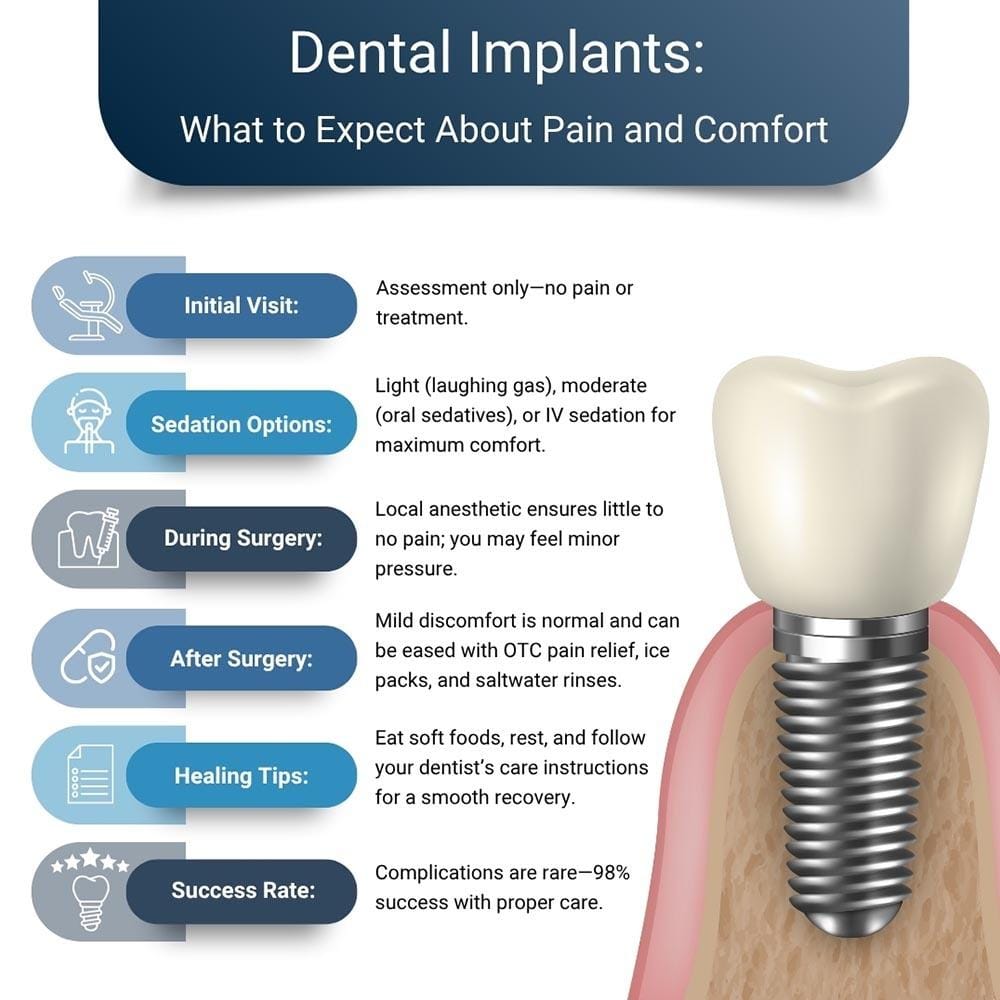 Dental Implants:
What to Expect About Pain and Comfort

Initial Visit:
Assessment only—no pain or treatment.

Sedation Options:
Light (laughing gas), moderate (oral sedatives), or IV sedation for maximum comfort.

During Surgery:
Local anesthetic ensures little to no pain; you may feel minor pressure.

After Surgery:
Mild discomfort is normal and can be eased with OTC pain relief, ice packs, and saltwater rinses.

Healing Tips:
Eat soft foods, rest, and follow your dentist's care instructions for a smooth recovery.

Success Rate:
Complications are rare—98% success with proper care.